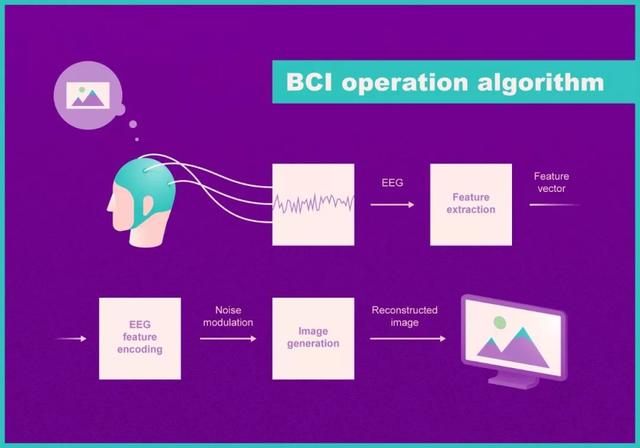 BCI operation algorithm

EEG

Feature extraction

Feature vector

EEG feature encoding

Noise modulation

Image generation

Reconstructed image